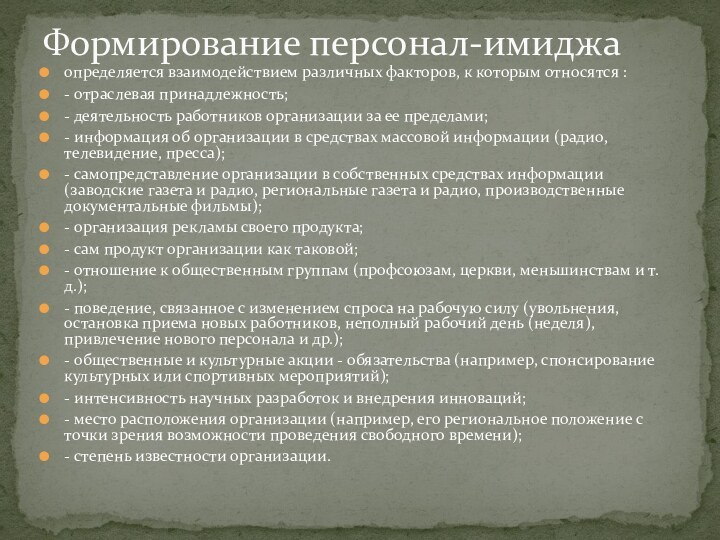 Формирование персонал-имиджа

определяется взаимодействием различных факторов, к которым относятся :

- отраслевая принадлежность;

- деятельность работников организации за ее пределами;

- информация об организации в средствах массовой информации (радио, телевидение, пресса);

- самопредставление организации в собственных средствах информации (заводские газета и радио, региональные газета и радио, производственные документальные фильмы);

- организация рекламы своего продукта;

- сам продукт организации как таковой;

- отношение к общественным группам (профсоюзам, церкви, меньшинствам и т. д.);

- поведение, связанное с изменением спроса на рабочую силу (увольнения, остановка приема новых работников, неполный рабочий день (неделя), привлечение нового персонала и др.);

- общественные и культурные акции - обязательства (например, спонсирование культурных или спортивных мероприятий);

- интенсивность научных разработок и внедрения инноваций;

- место расположения организации (например, его региональное положение с точки зрения возможности проведения свободного времени);

- степень известности организации.